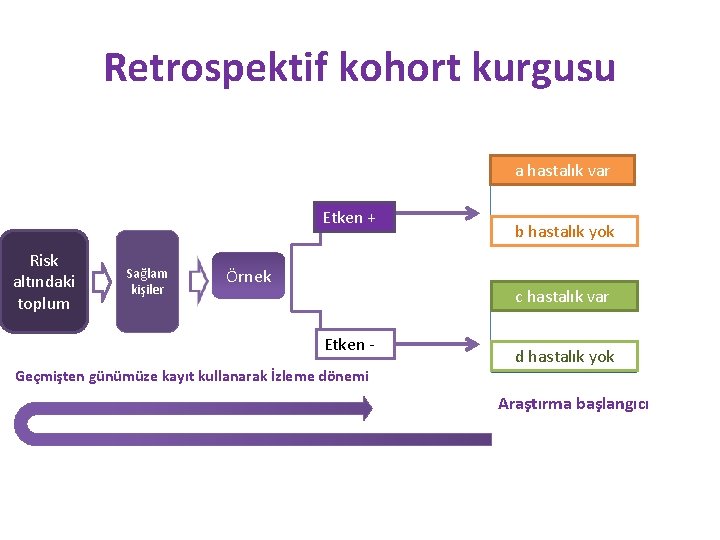 Retrospektif kohort kurgusu

Risk altındaki toplum

Sağlam kişiler

Örnek

Etken +

Etken -

a hastalık var

b hastalık yok

c hastalık var

d hastalık yok

Geçmişten günümüze kayıt kullanarak İzleme dönemi

Araştırma başlangıcı